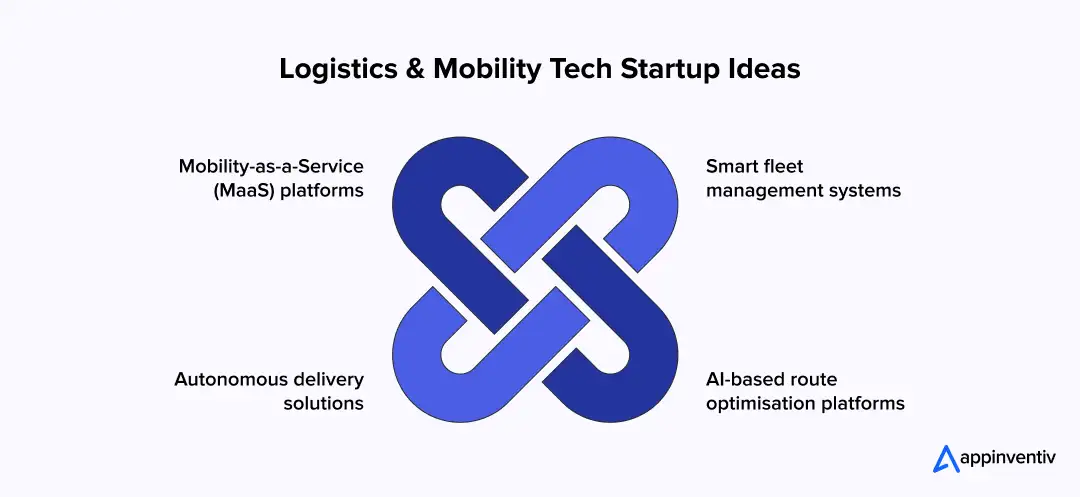 Logistics & Mobility Tech Startup Ideas

Mobility-as-a-Service (MaaS) platforms

Smart fleet management systems

Autonomous delivery solutions

AI-based route optimisation platforms

appinventiv